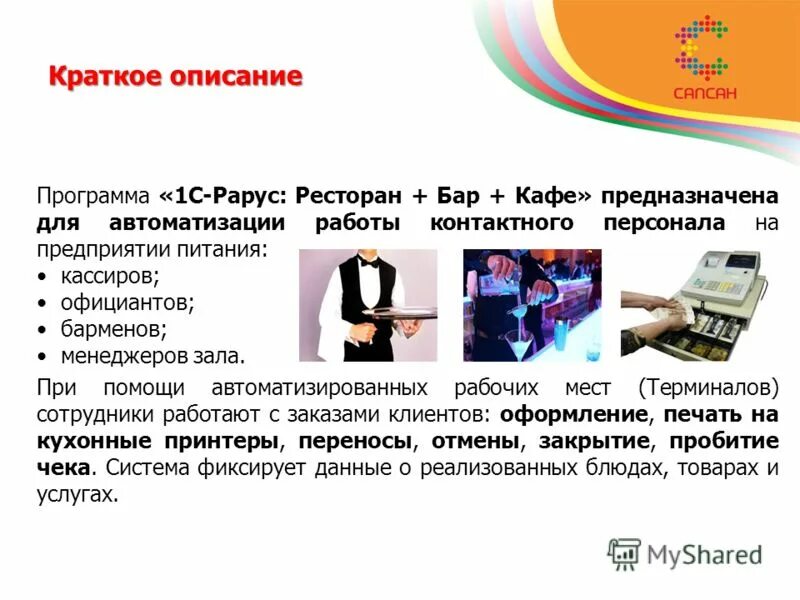 Краткое описание

САПСАН

Программа «1С-Рарус: Ресторан + Бар + Кафе» предназначена для автоматизации работы контактного персонала на предприятии питания:
• кассиров;
• официантов;
• барменов;
• менеджеров зала.

При помощи автоматизированных рабочих мест (Терминалов) сотрудники работают с заказами клиентов: оформление, печать на кухонные принтеры, переносы, отмены, закрытие, пробитие чека. Система фиксирует данные о реализованных блюдах, товарах и услугах.

MyShared